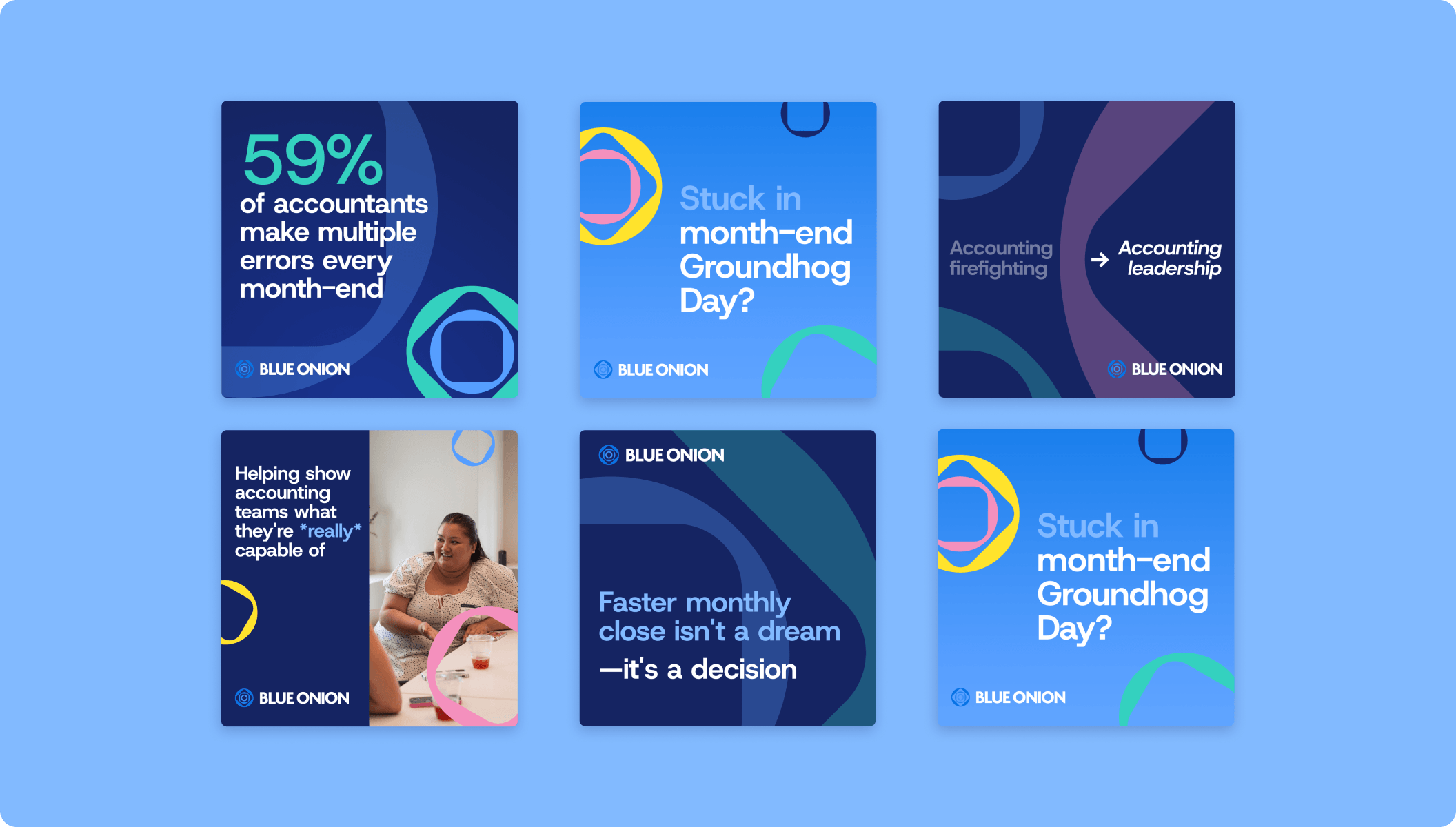 59%
of accountants make multiple errors every month-end

BLUE ONION

Stuck in month-end Groundhog Day?

BLUE ONION

Accounting firefighting → Accounting leadership

BLUE ONION

Helping show accounting teams what they're *really* capable of

BLUE ONION

BLUE ONION

Faster monthly close isn't a dream

—it's a decision

Stuck in month-end Groundhog Day?

BLUE ONION